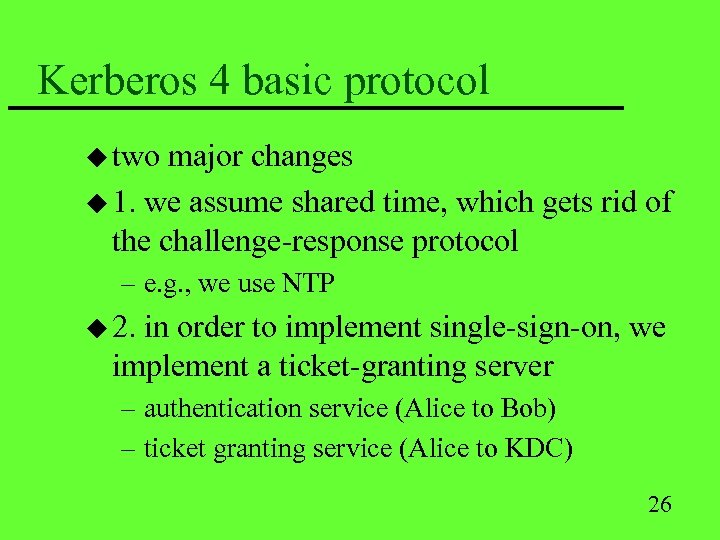 Kerberos 4 basic protocol

◆ two major changes

◆ 1. we assume shared time, which gets rid of the challenge-response protocol

– e.g., we use NTP

◆ 2. in order to implement single-sign-on, we implement a ticket-granting server

– authentication service (Alice to Bob)

– ticket granting service (Alice to KDC)

26